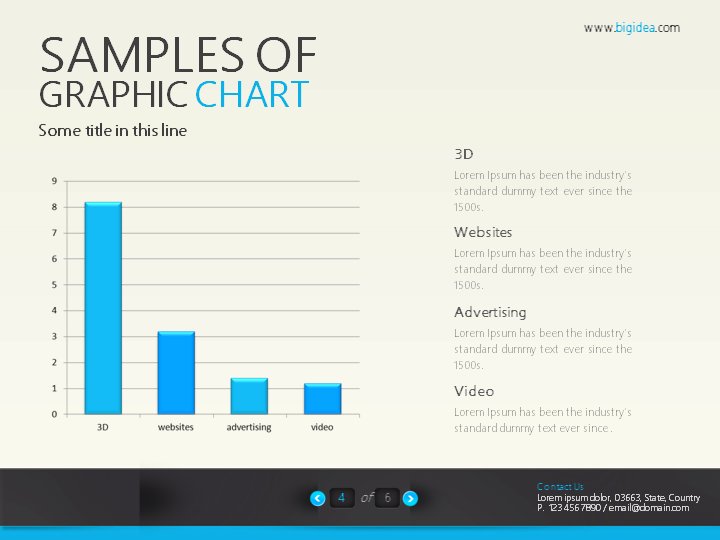 www.bigidea.com

SAMPLES OF
GRAPHIC CHART

Some title in this line

9
8
7
6
5
4
3
2
1
0

3D
websites
advertising
video

3D
Lorem Ipsum has been the industry's standard dummy text ever since the 1500s.

Websites
Lorem Ipsum has been the industry's standard dummy text ever since the 1500s.

Advertising
Lorem Ipsum has been the industry's standard dummy text ever since the 1500s.

Video
Lorem Ipsum has been the industry's standard dummy text ever since.

4 of 6

Contact Us
Lorem ipsum dolor, 03663, State, Country
P. 1234567890 / email@domain.com